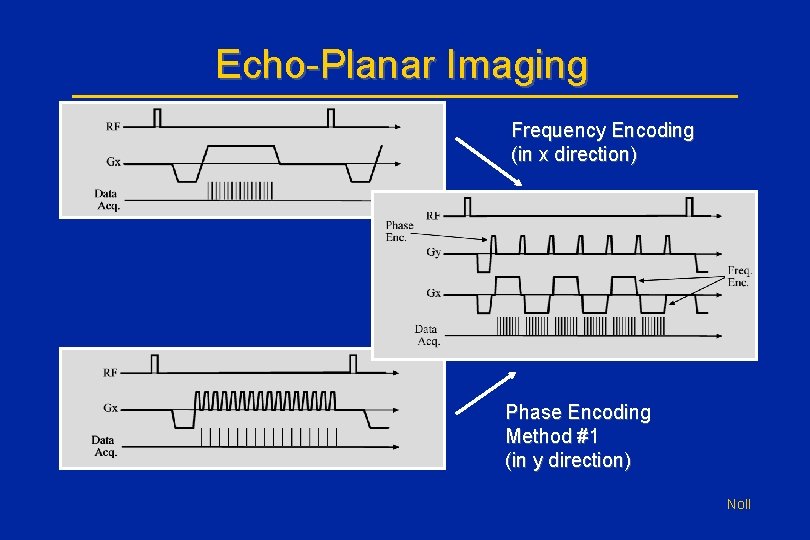 Echo-Planar Imaging

RF
Gx
Data Acq.

Frequency Encoding (in x direction)

RF
Phase Enc.
Gy
Freq. Enc.
Gx
Data Acq.

RF
Gx
Data Acq.

Phase Encoding Method #1 (in y direction)

Noll